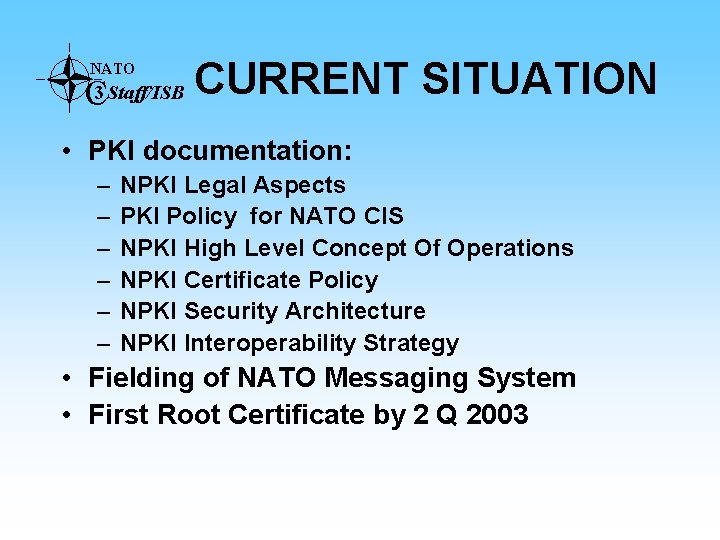 NATO
C3 Staff/ISB

CURRENT SITUATION

• PKI documentation:
– NPKI Legal Aspects
– PKI Policy for NATO CIS
– NPKI High Level Concept Of Operations
– NPKI Certificate Policy
– NPKI Security Architecture
– NPKI Interoperability Strategy
• Fielding of NATO Messaging System
• First Root Certificate by 2 Q 2003